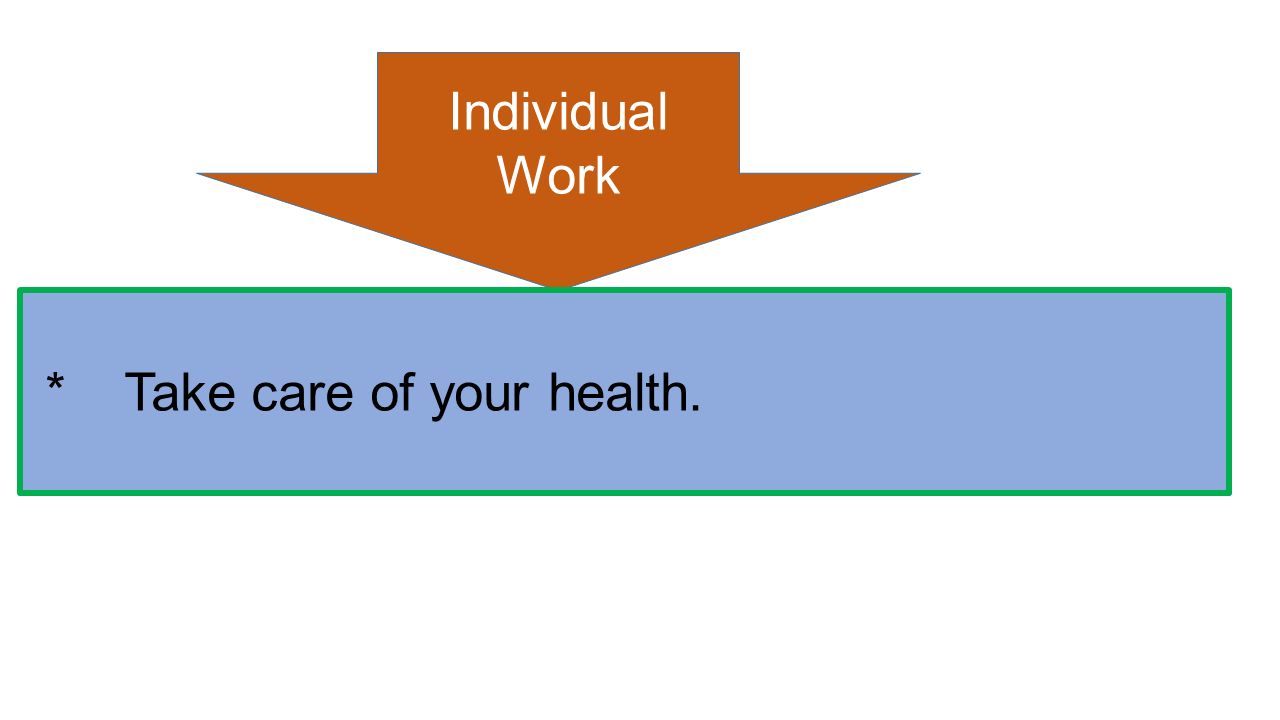 Individual Work

* Take care of your health.